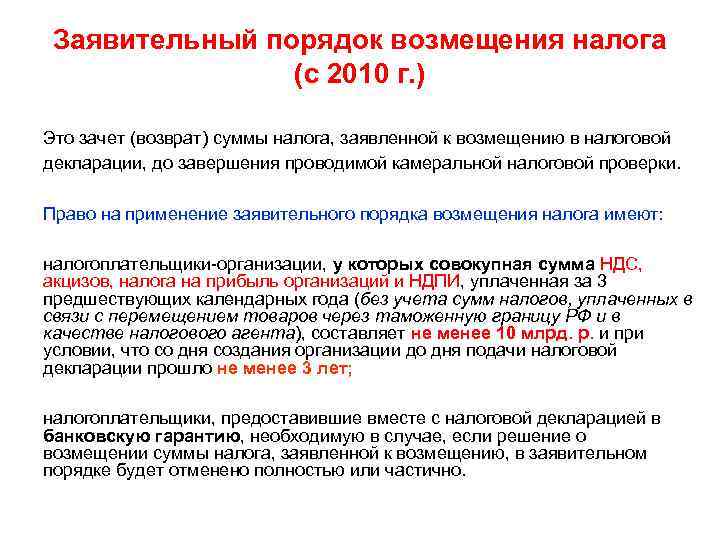 Заявительный порядок возмещения налога (с 2010 г.)

Это зачет (возврат) суммы налога, заявленной к возмещению в налоговой декларации, до завершения проводимой камеральной налоговой проверки.

Право на применение заявительного порядка возмещения налога имеют:

налогоплательщики-организации, у которых совокупная сумма НДС, акцизов, налога на прибыль организаций и НДПИ, уплаченная за 3 предшествующих календарных года (без учета сумм налогов, уплаченных в связи с перемещением товаров через таможенную границу РФ и в качестве налогового агента), составляет не менее 10 млрд. р. и при условии, что со дня создания организации до дня подачи налоговой декларации прошло не менее 3 лет;

налогоплательщики, предоставившие вместе с налоговой декларацией в банковскую гарантию, необходимую в случае, если решение о возмещении суммы налога, заявленной к возмещению, в заявительном порядке будет отменено полностью или частично.